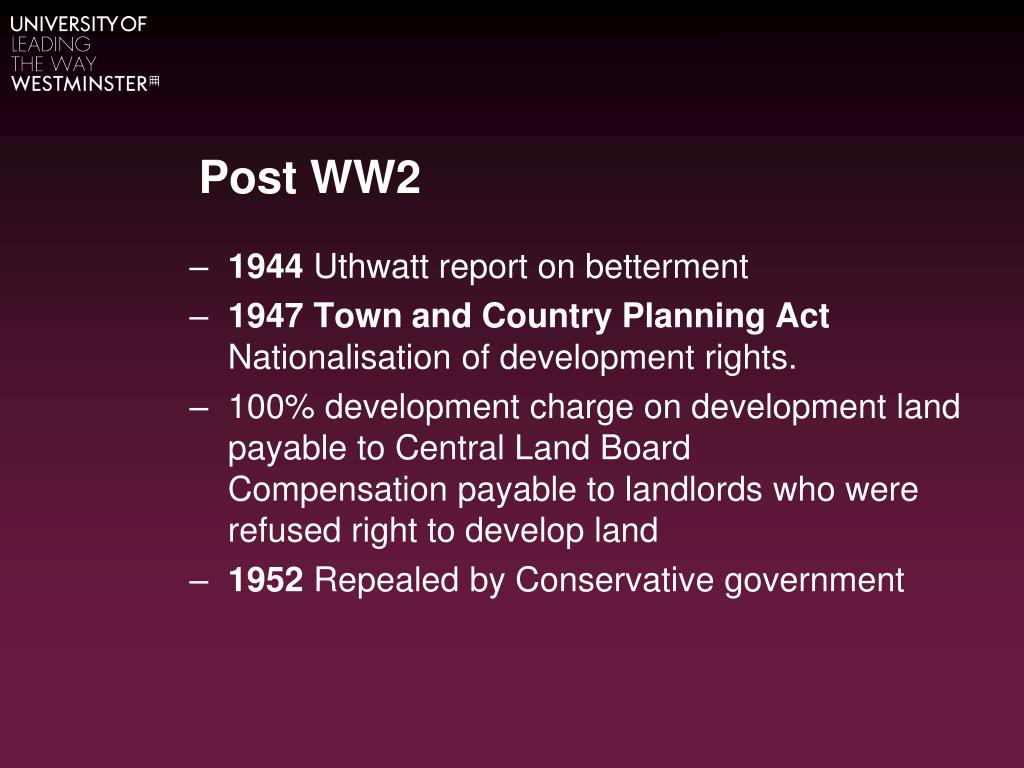 UNIVERSITY OF
LEADING
THE WAY
WESTMINSTER

Post WW2

– 1944 Uthwatt report on betterment
– 1947 Town and Country Planning Act
Nationalisation of development rights.
– 100% development charge on development land payable to Central Land Board
Compensation payable to landlords who were refused right to develop land
– 1952 Repealed by Conservative government